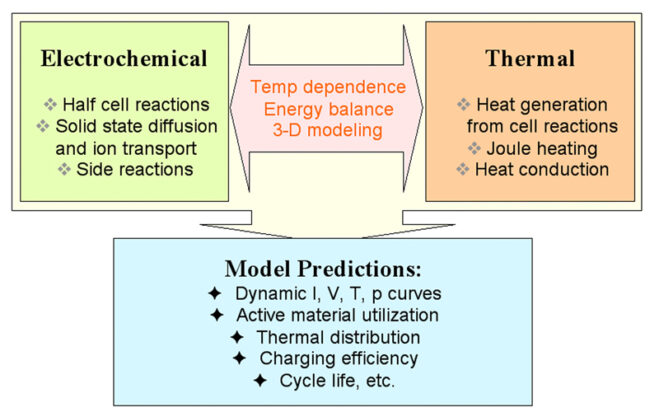 Electrochemical

❖ Half cell reactions
❖ Solid state diffusion and ion transport
❖ Side reactions

Temp dependence
Energy balance
3-D modeling

Thermal

❖ Heat generation from cell reactions
❖ Joule heating
❖ Heat conduction

Model Predictions:

✦ Dynamic I, V, T, p curves
✦ Active material utilization
✦ Thermal distribution
✦ Charging efficiency
✦ Cycle life, etc.